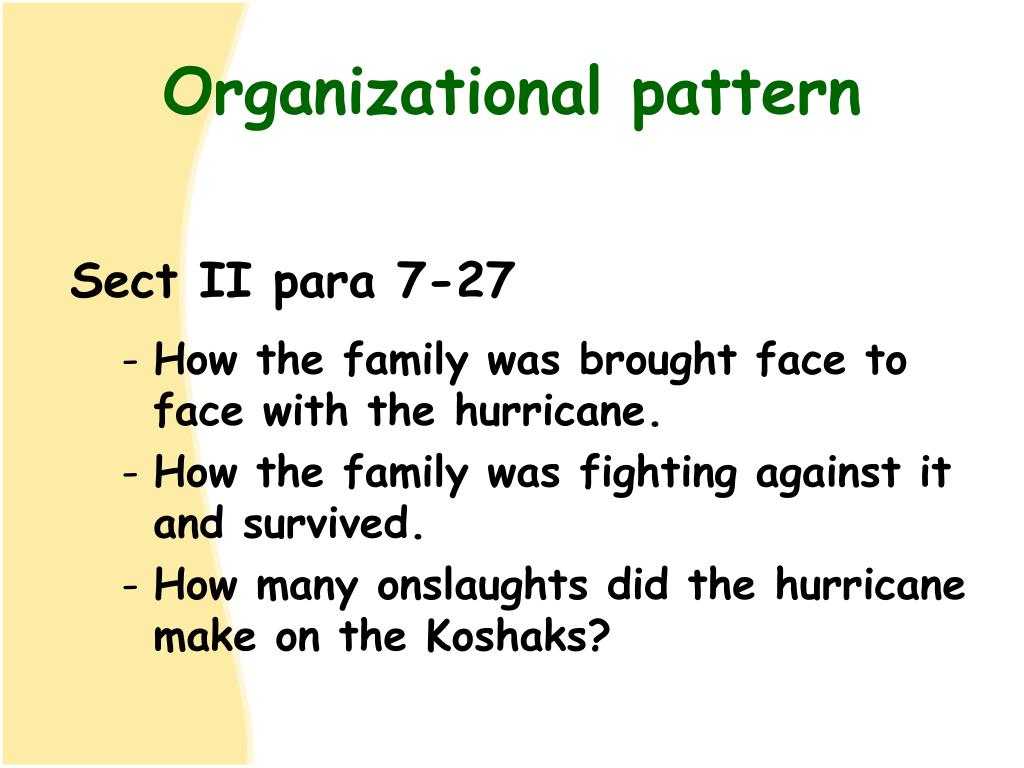 Organizational pattern

Sect II para 7-27

- How the family was brought face to face with the hurricane.
- How the family was fighting against it and survived.
- How many onslaughts did the hurricane make on the Koshaks?